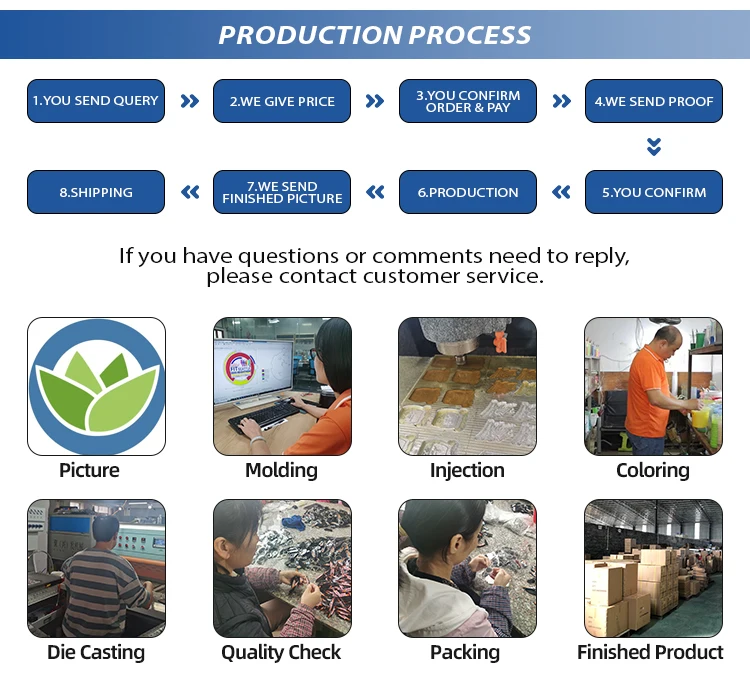 PRODUCTION PROCESS

1.YOU SEND QUERY

2.WE GIVE PRICE

3.YOU CONFIRM ORDER & PAY

4.WE SEND PROOF

5.YOU CONFIRM

6.PRODUCTION

7.WE SEND FINISHED PICTURE

8.SHIPPING

If you have questions or comments need to reply, please contact customer service.

Picture

Molding

Injection

Coloring

Die Casting

Quality Check

Packing

Finished Product